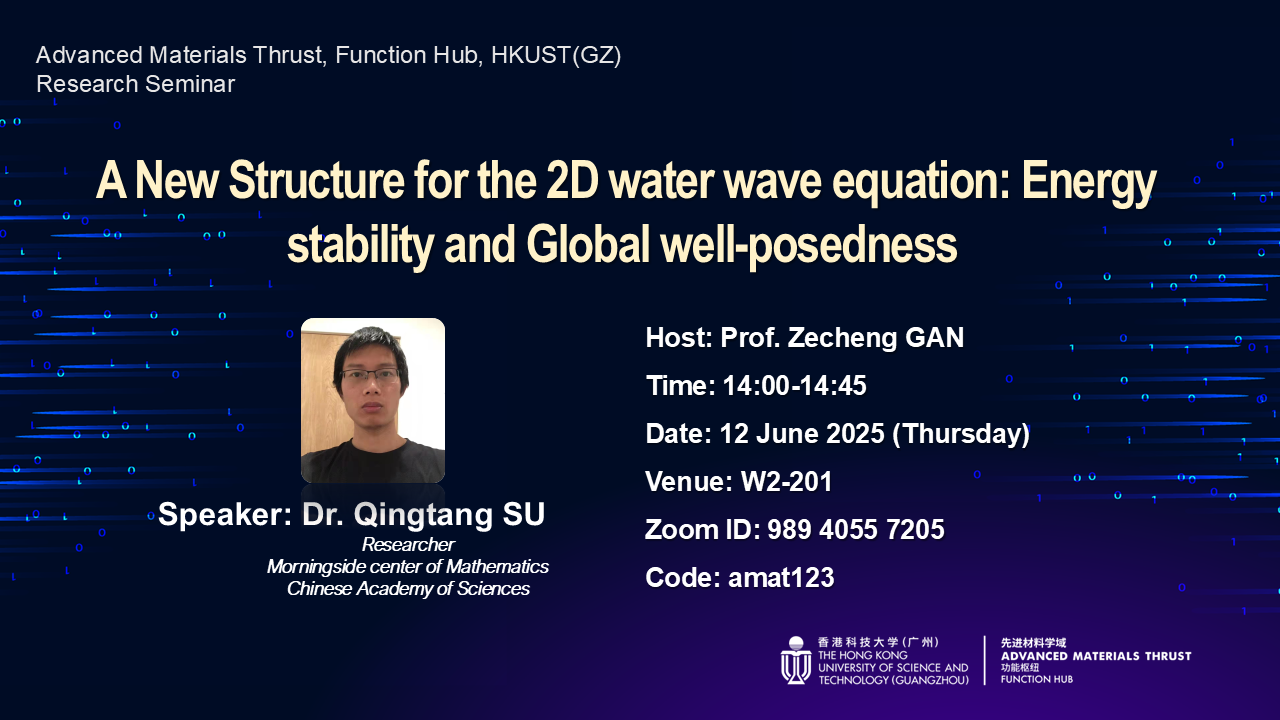 Advanced Materials Thrust, Function Hub, HKUST(GZ)
Research Seminar

A New Structure for the 2D water wave equation: Energy stability and Global well-posedness

Speaker: Dr. Qingtang SU
Researcher
Morningside center of Mathematics
Chinese Academy of Sciences

Host: Prof. Zecheng GAN
Time: 14:00-14:45
Date: 12 June 2025 (Thursday)
Venue: W2-201
Zoom ID: 989 4055 7205
Code: amat123

香港科技大学（广州）
THE HONG KONG UNIVERSITY OF SCIENCE AND TECHNOLOGY (GUANGZHOU)
先进材料学域
ADVANCED MATERIALS THRUST
功能枢纽
FUNCTION HUB